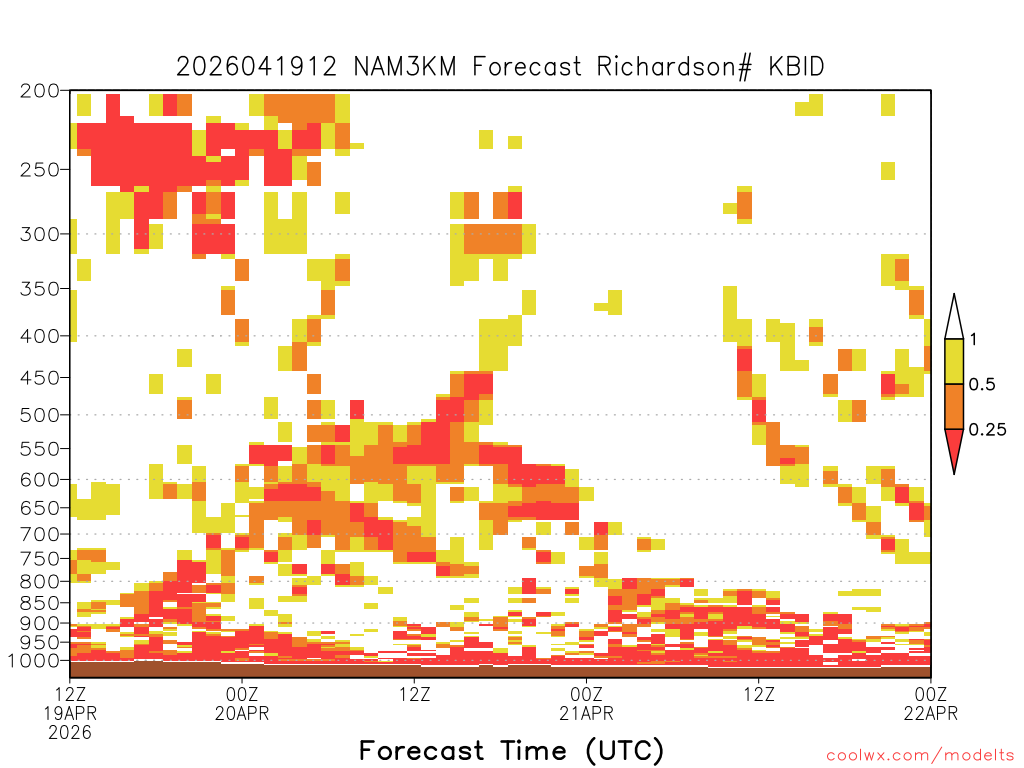 2026041912 NAM3KM Forecast Richardson# KBID

200
250
300
350
400
450
500
550
600
650
700
750
800
850
900
950
1000

1
0.5
0.25

12Z 19APR 2026
00Z 20APR
12Z
00Z 21APR
12Z
00Z 22APR

Forecast Time (UTC)

coolwx.com/modelts